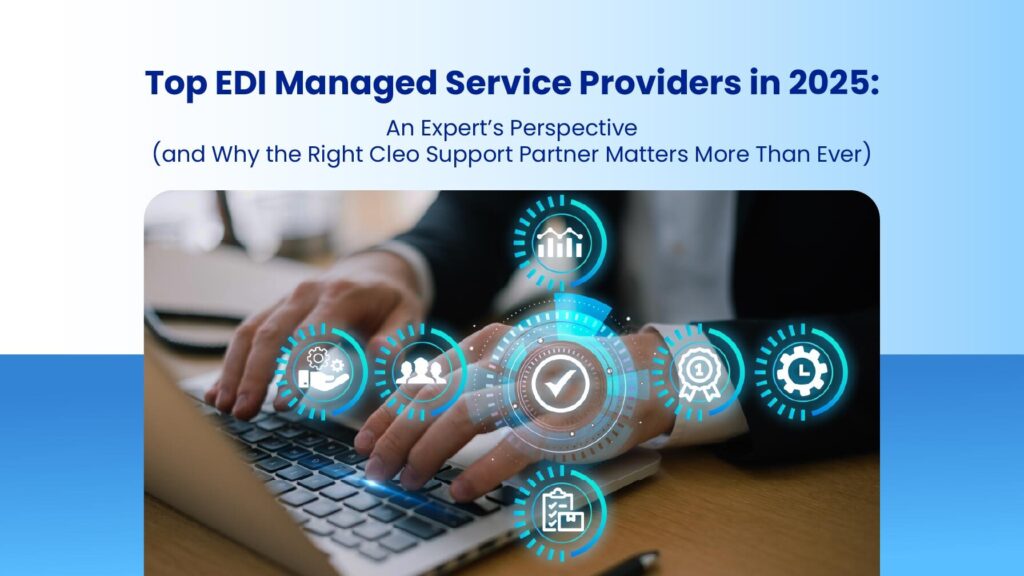 Top EDI Managed Service Providers in 2025:

An Expert's Perspective
(and Why the Right Cleo Support Partner Matters More Than Ever)

1